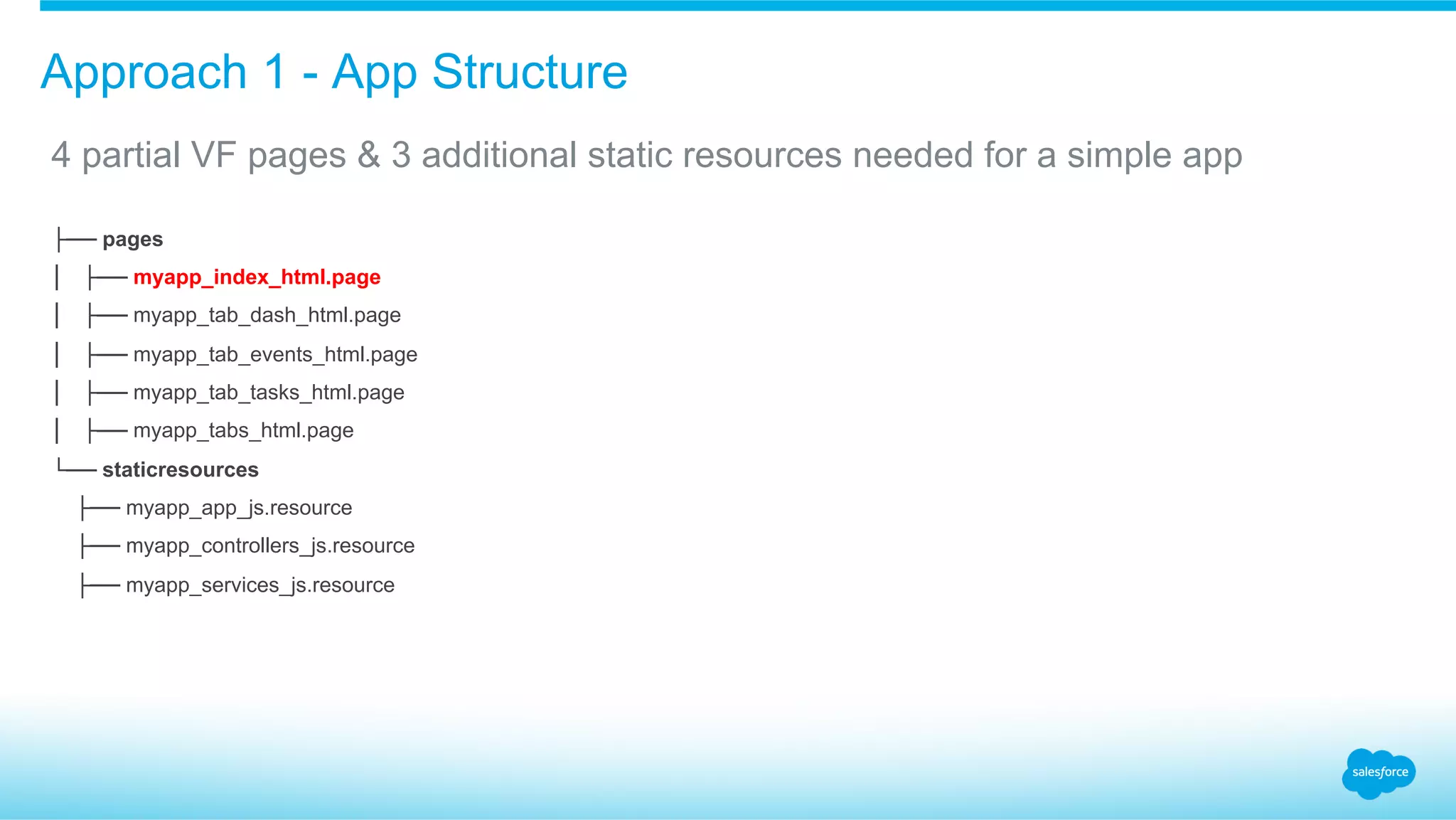 Approach 1 - App Structure

4 partial VF pages & 3 additional static resources needed for a simple app

├── pages
│   ├── myapp_index_html.page
│   ├── myapp_tab_dash_html.page
│   ├── myapp_tab_events_html.page
│   ├── myapp_tab_tasks_html.page
│   ├── myapp_tabs_html.page
└── staticresources
    ├── myapp_app_js.resource
    ├── myapp_controllers_js.resource
    ├── myapp_services_js.resource

salesforce